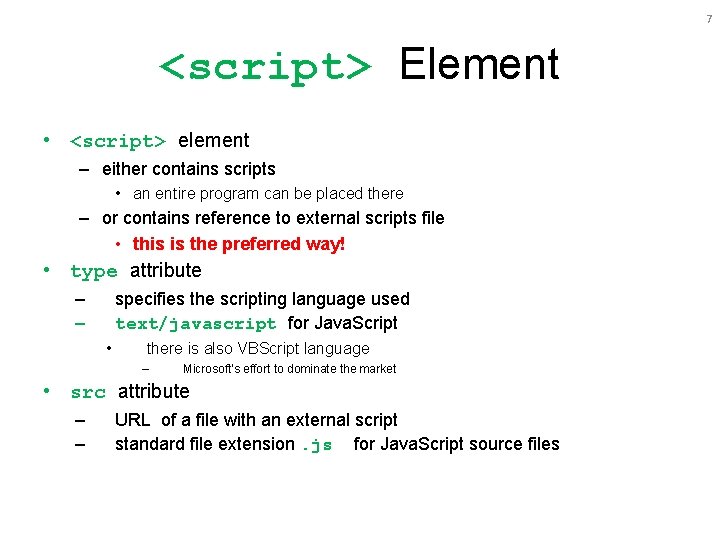 7

<script> Element

• <script> element
– either contains scripts
• an entire program can be placed there
– or contains reference to external scripts file
• this is the preferred way!
• type attribute
– specifies the scripting language used
– text/javascript for JavaScript
• there is also VBScript language
– Microsoft's effort to dominate the market
• src attribute
– URL of a file with an external script
– standard file extension .js for JavaScript source files